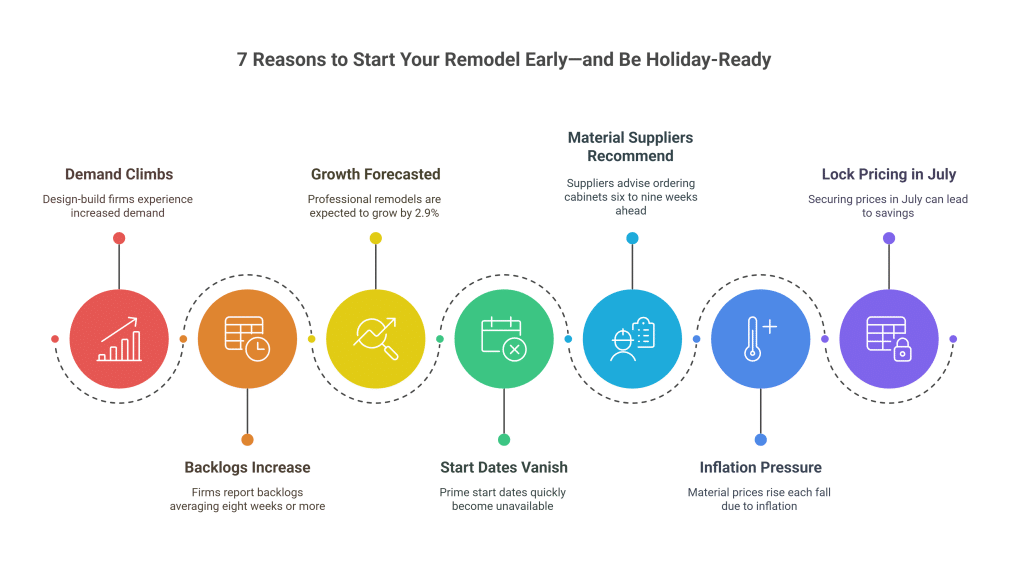 7 Reasons to Start Your Remodel Early—and Be Holiday-Ready

Demand Climbs
Design-build firms experience increased demand

Backlogs Increase
Firms report backlogs averaging eight weeks or more

Growth Forecasted
Professional remodels are expected to grow by 2.9%

Start Dates Vanish
Prime start dates quickly become unavailable

Material Suppliers Recommend
Suppliers advise ordering cabinets six to nine weeks ahead

Inflation Pressure
Material prices rise each fall due to inflation

Lock Pricing in July
Securing prices in July can lead to savings